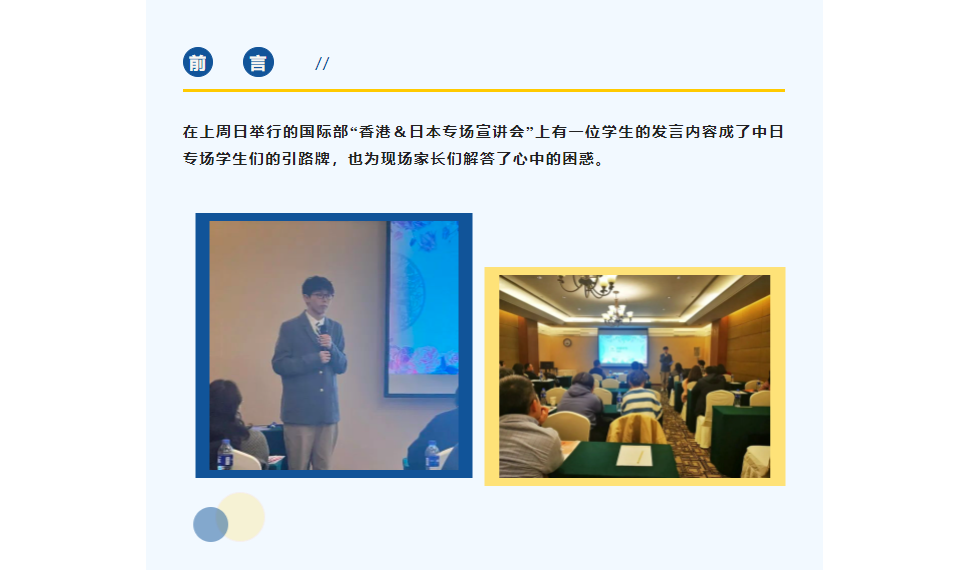 前 言 //

在上周日举行的国际部“香港＆日本专场宣讲会”上有一位学生的发言内容成了中日专场学生们的引路牌，也为现场家长们解答了心中的困惑。